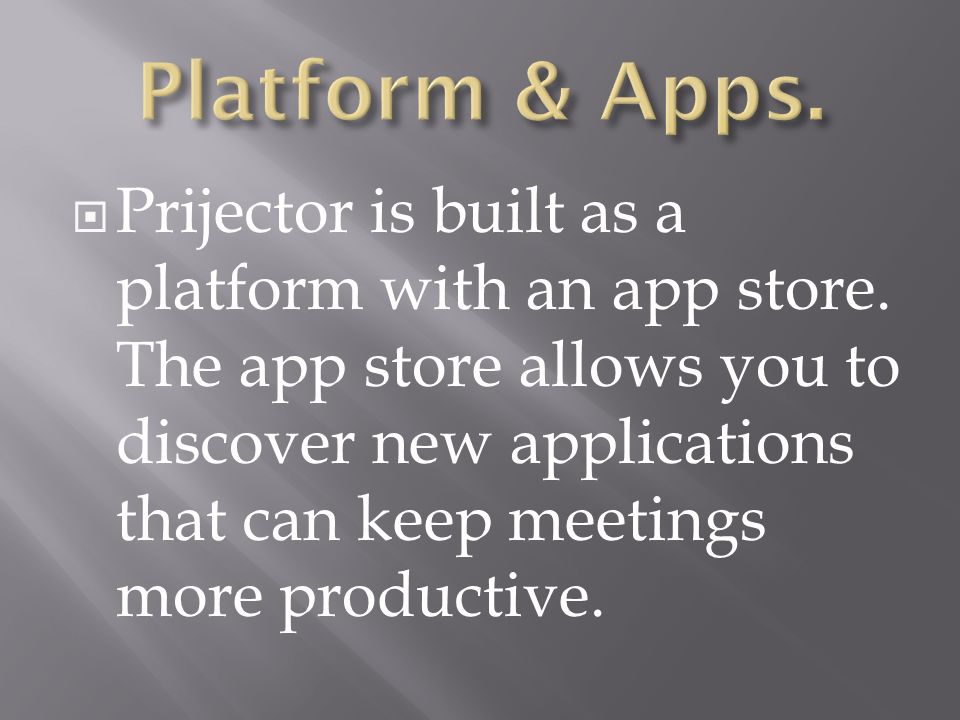 Platform & Apps.

Prijector is built as a platform with an app store. The app store allows you to discover new applications that can keep meetings more productive.